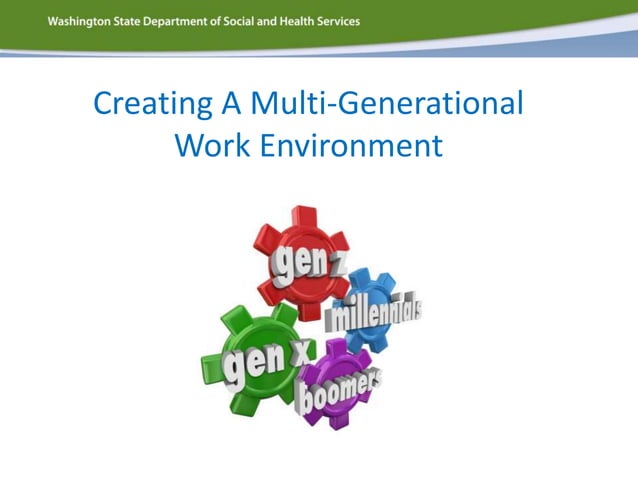 Washington State Department of Social and Health Services

Creating A Multi-Generational Work Environment

gen z
millennials
gen x
boomers